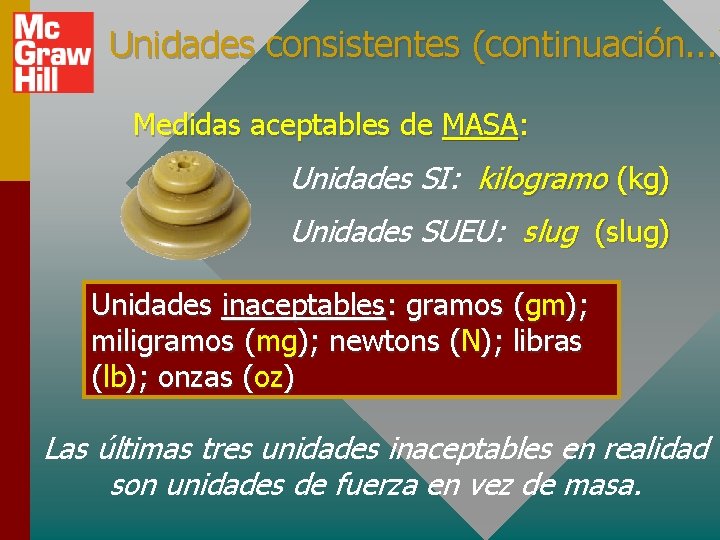 Mc Graw Hill

Unidades consistentes (continuación...

Medidas aceptables de MASA:

Unidades SI: kilogramo (kg)

Unidades SUEU: slug (slug)

Unidades inaceptables: gramos (gm); miligramos (mg); newtons (N); libras (lb); onzas (oz)

Las últimas tres unidades inaceptables en realidad son unidades de fuerza en vez de masa.